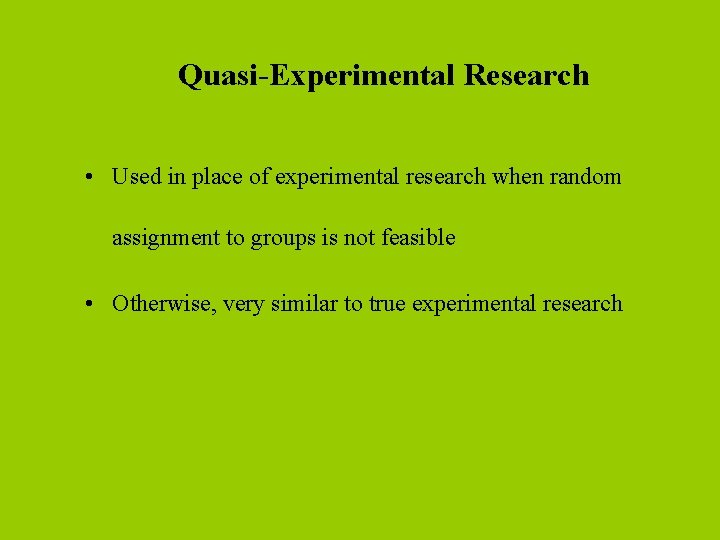 Quasi-Experimental Research

• Used in place of experimental research when random assignment to groups is not feasible

• Otherwise, very similar to true experimental research